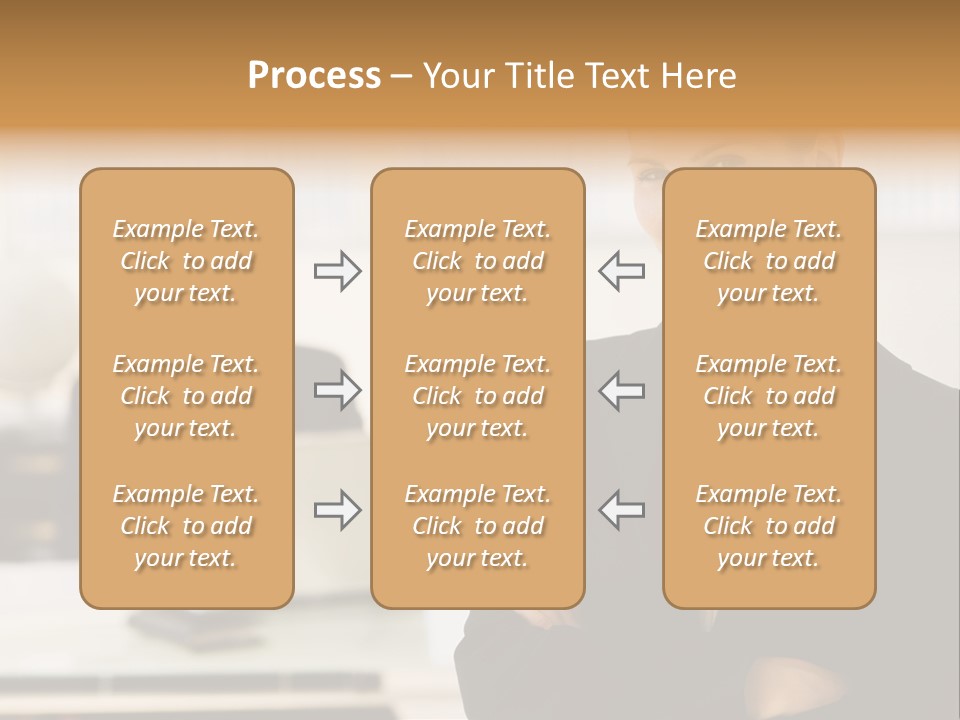 Process – Your Title Text Here

Example Text. Click to add your text.

Example Text. Click to add your text.

Example Text. Click to add your text.

Example Text. Click to add your text.

Example Text. Click to add your text.

Example Text. Click to add your text.

Example Text. Click to add your text.

Example Text. Click to add your text.

Example Text. Click to add your text.